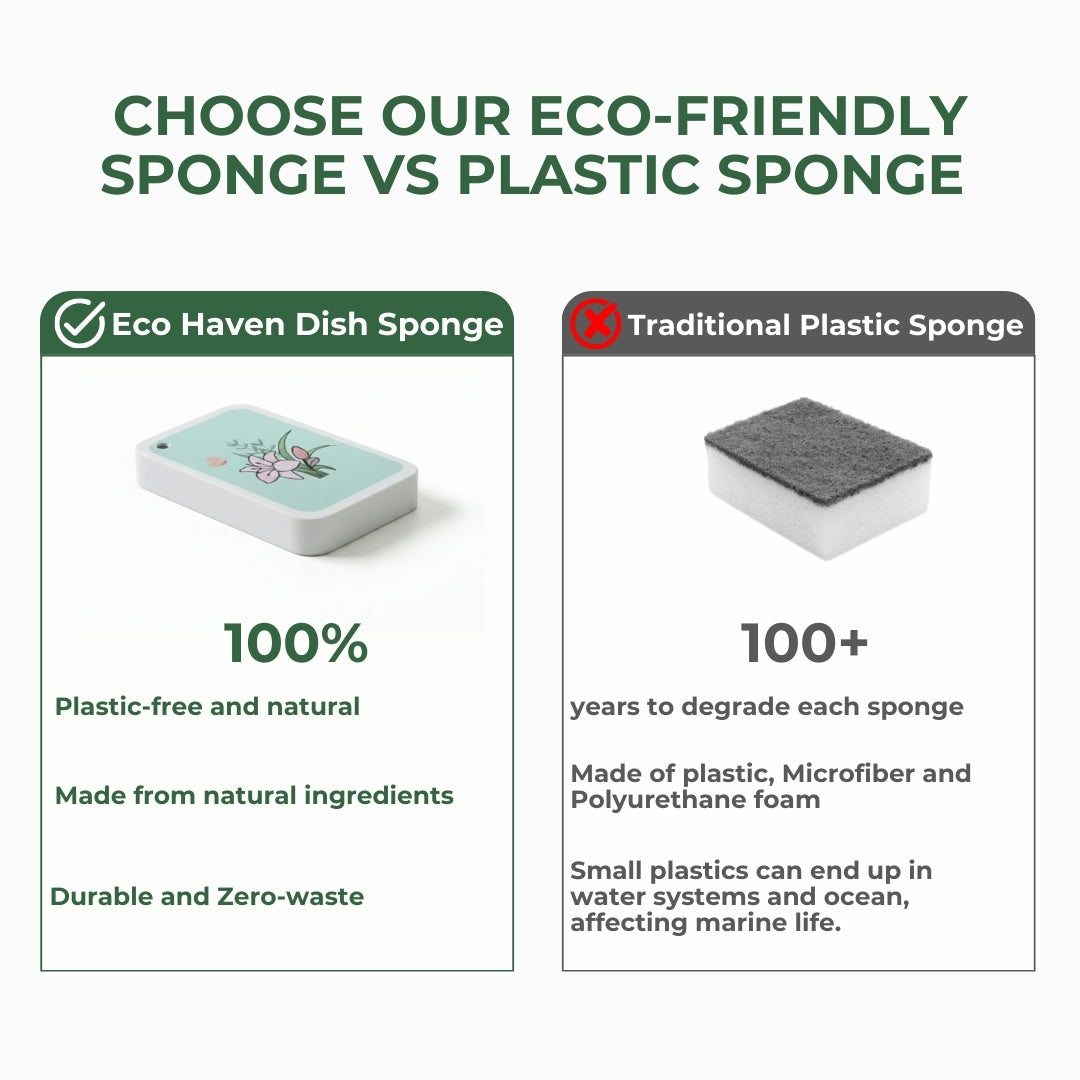 CHOOSE OUR ECO-FRIENDLY SPONGE VS PLASTIC SPONGE

Eco Haven Dish Sponge

100%

Plastic-free and natural

Made from natural ingredients

Durable and Zero-waste

Traditional Plastic Sponge

100+

years to degrade each sponge

Made of plastic, Microfiber and Polyurethane foam

Small plastics can end up in water systems and ocean, affecting marine life.